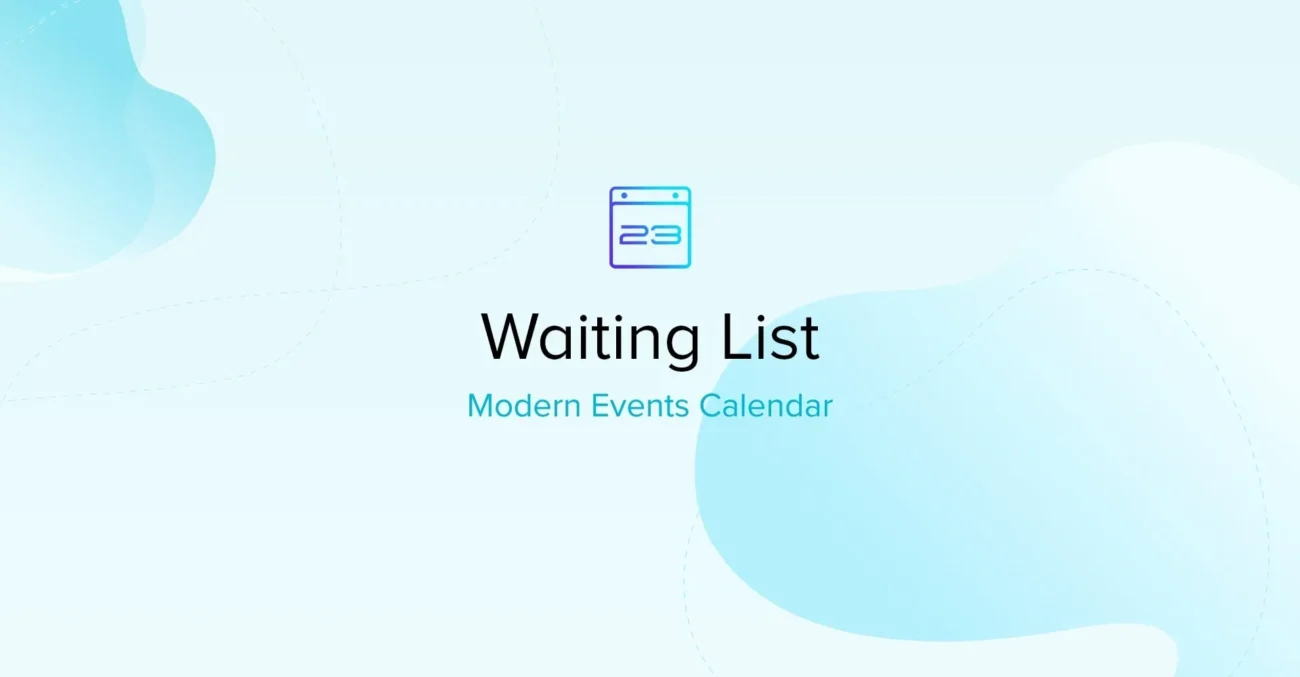 23

Waiting List

Modern Events Calendar